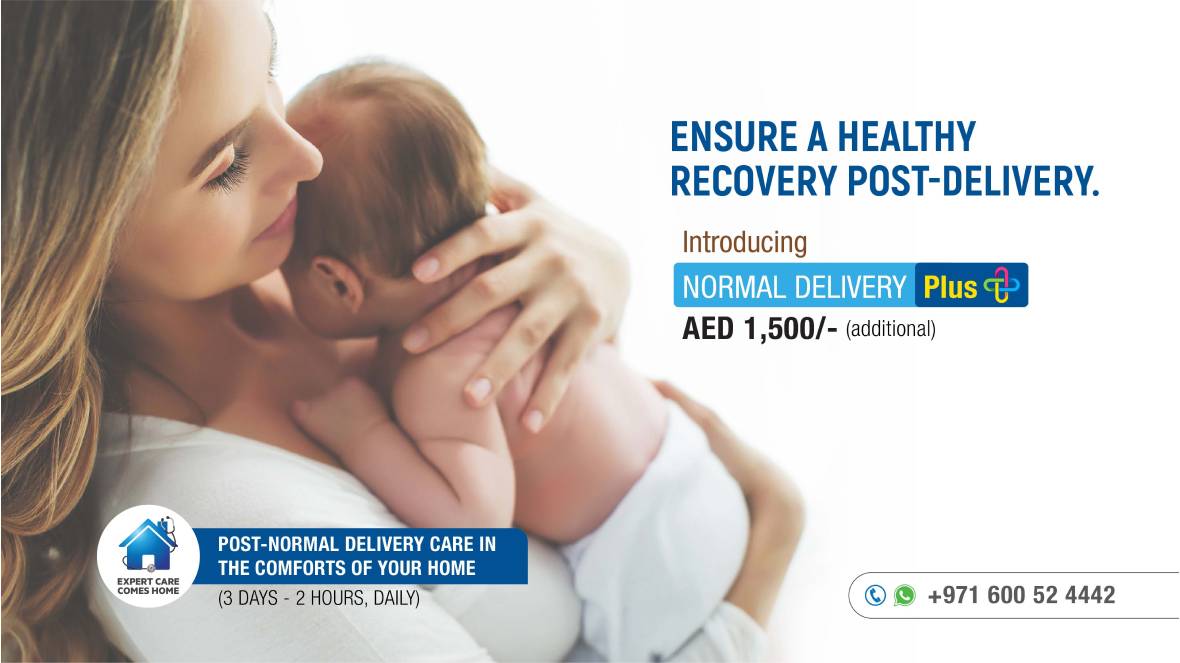 ENSURE A HEALTHY RECOVERY POST-DELIVERY.

Introducing

NORMAL DELIVERY Plus

AED 1,500/- (additional)

EXPERT CARE COMES HOME

POST-NORMAL DELIVERY CARE IN THE COMFORTS OF YOUR HOME

(3 DAYS - 2 HOURS, DAILY)

+971 600 52 4442